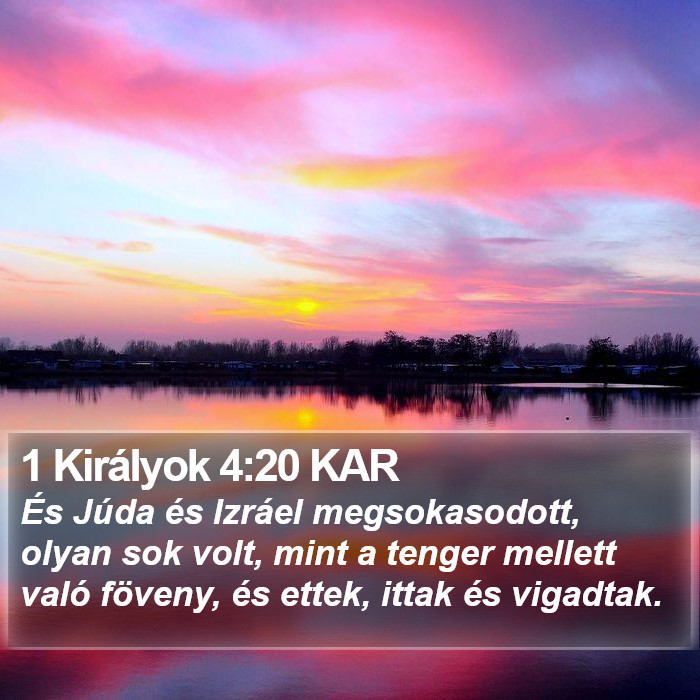 1 Királyok 4:20 KAR
És Júda és Izráel megsokasodott, olyan sok volt, mint a tenger mellett való föveny, és ettek, ittak és vigadtak.